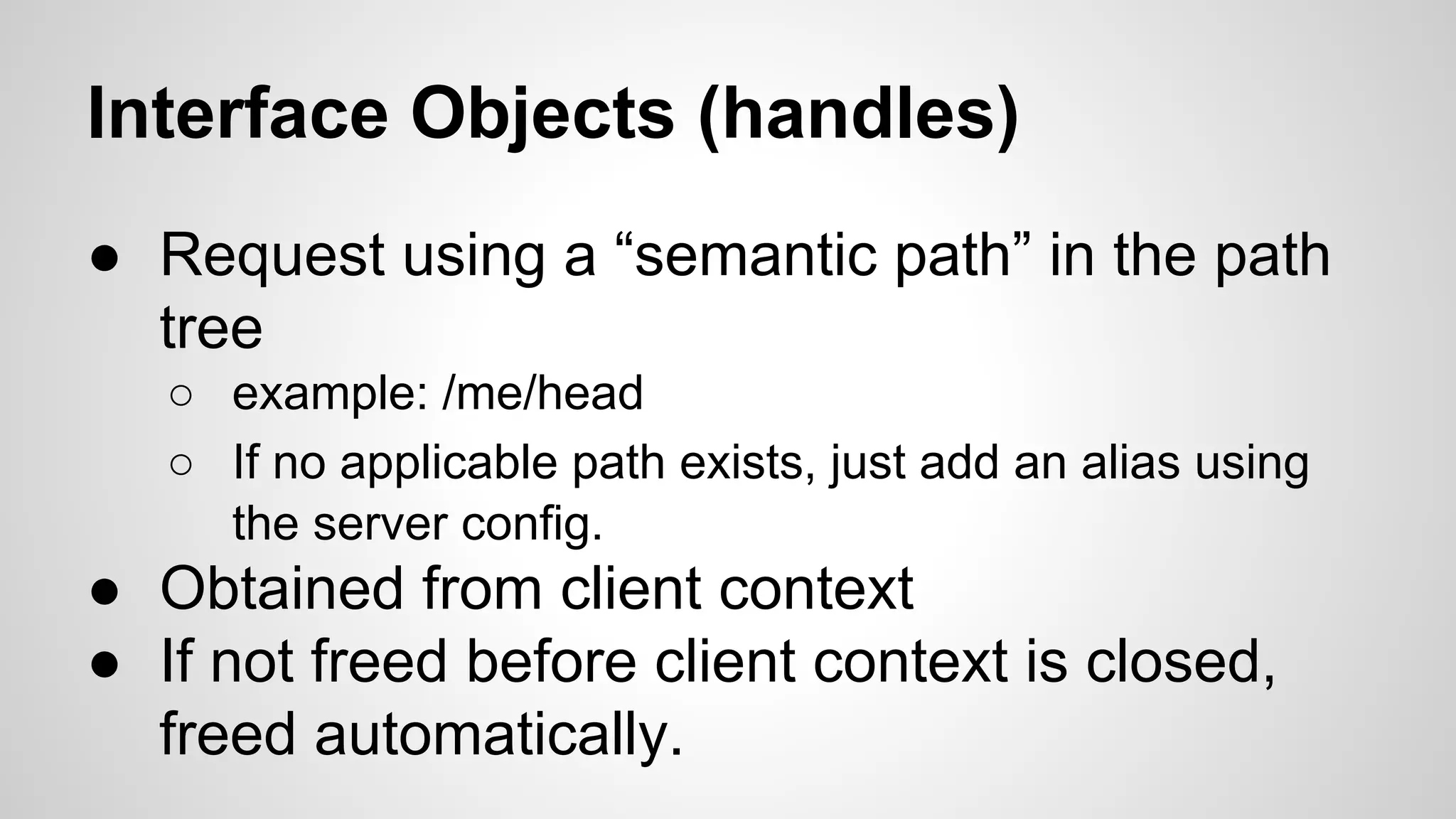 Interface Objects (handles)

● Request using a “semantic path” in the path tree
○ example: /me/head
○ If no applicable path exists, just add an alias using the server config.
● Obtained from client context
● If not freed before client context is closed, freed automatically.